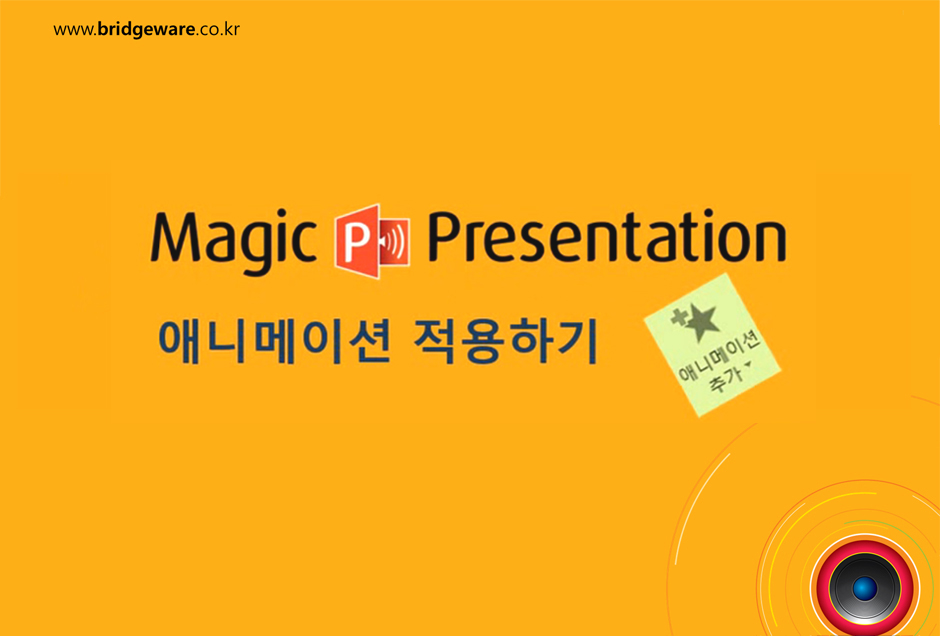 www.bridgeware.co.kr

Magic P Presentation

애니메이션 적용하기

애니메이션 추가